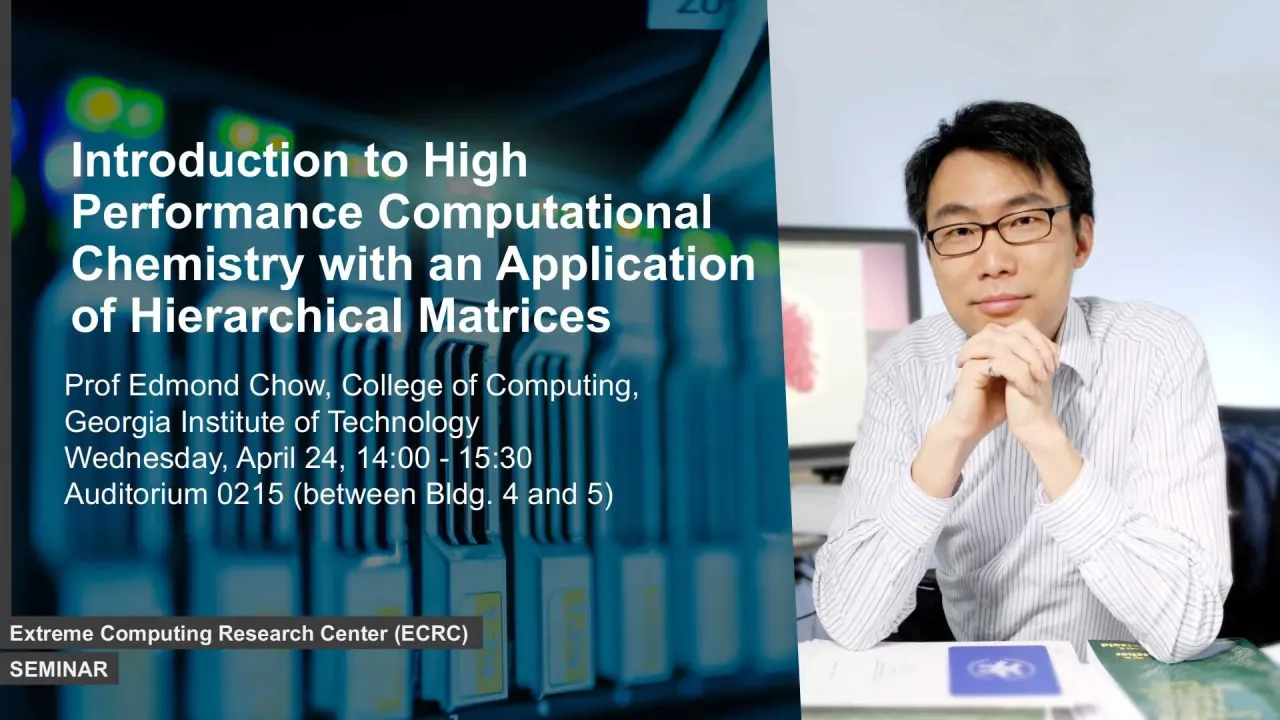 Introduction to High Performance Computational Chemistry with an Application of Hierarchical Matrices

Prof Edmond Chow, College of Computing, Georgia Institute of Technology
Wednesday, April 24, 14:00 - 15:30
Auditorium 0215 (between Bldg. 4 and 5)

Extreme Computing Research Center (ECRC)
SEMINAR